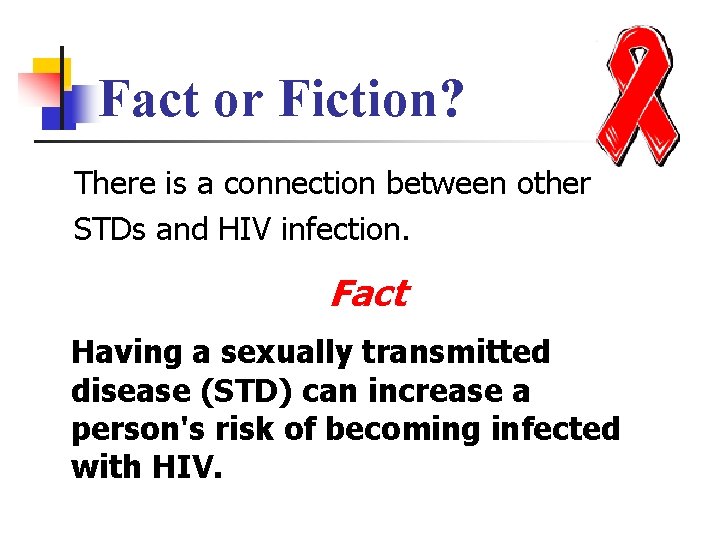 Fact or Fiction?

There is a connection between other STDs and HIV infection.

Fact

Having a sexually transmitted disease (STD) can increase a person's risk of becoming infected with HIV.